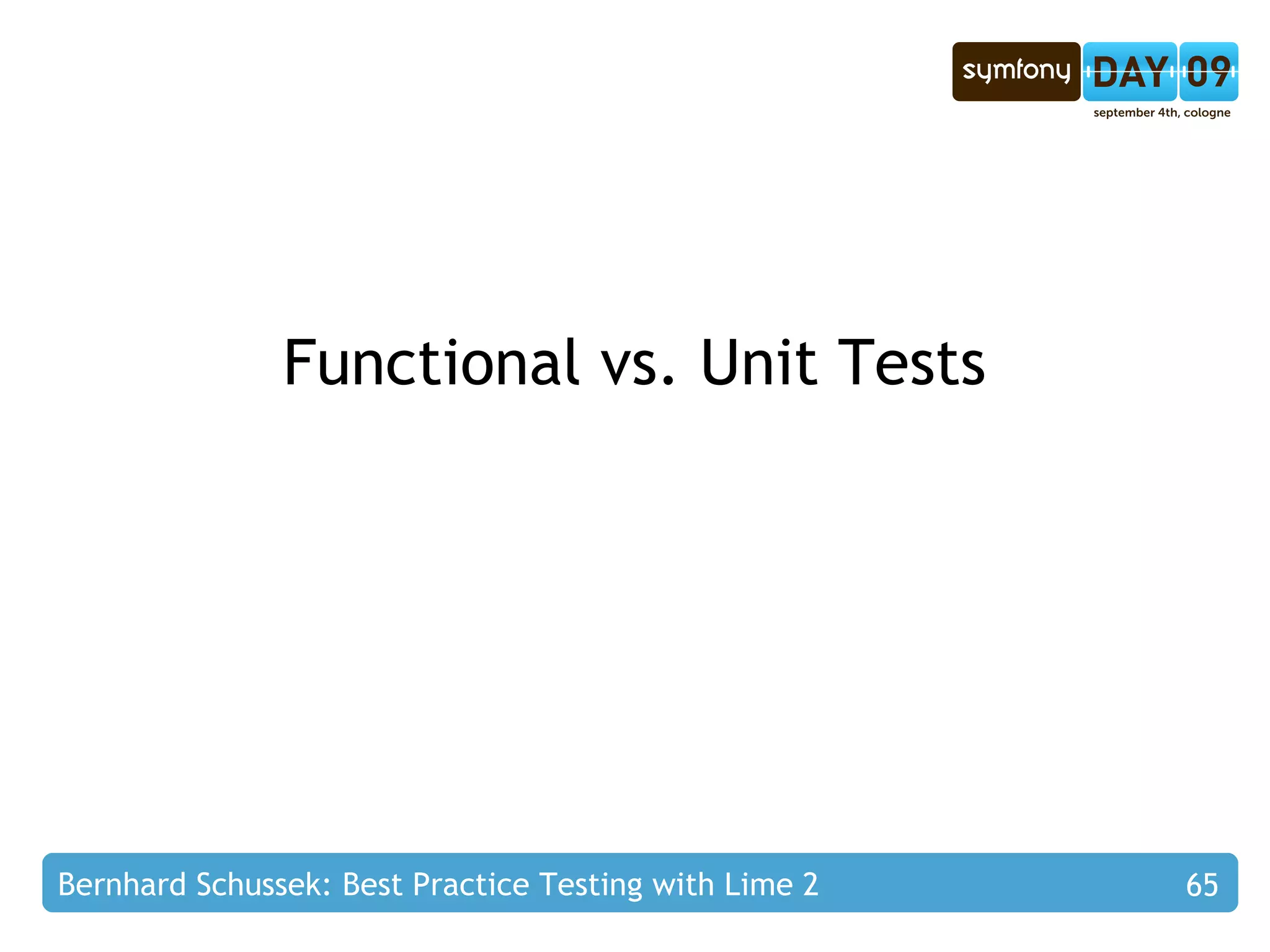 symfony DAY 09
september 4th, cologne

Functional vs. Unit Tests

Bernhard Schussek: Best Practice Testing with Lime 2 65